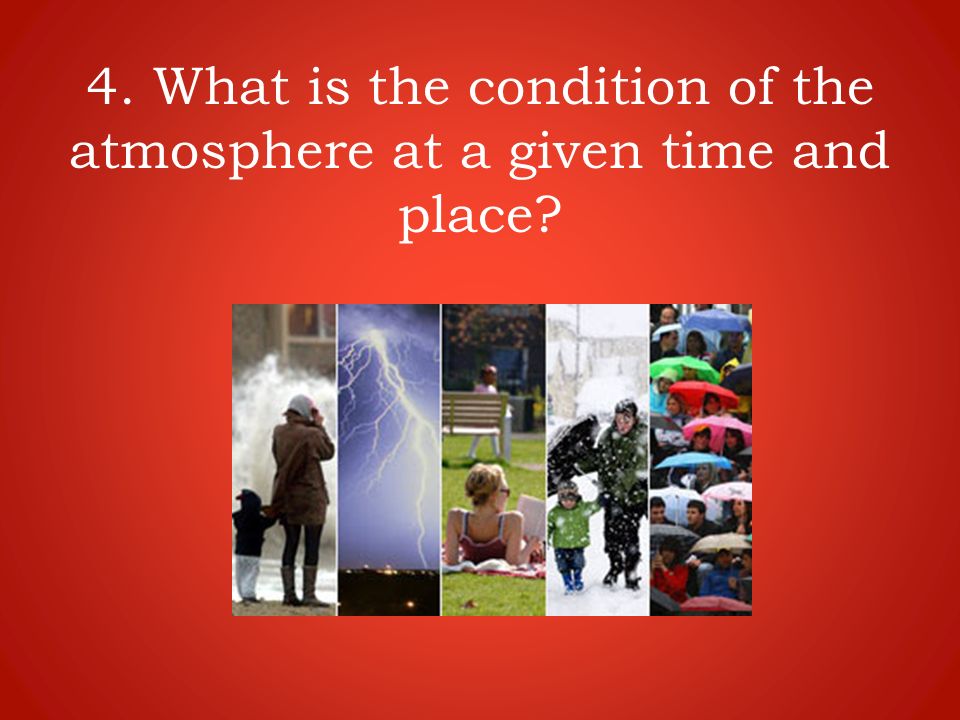 4. What is the condition of the atmosphere at a given time and place?